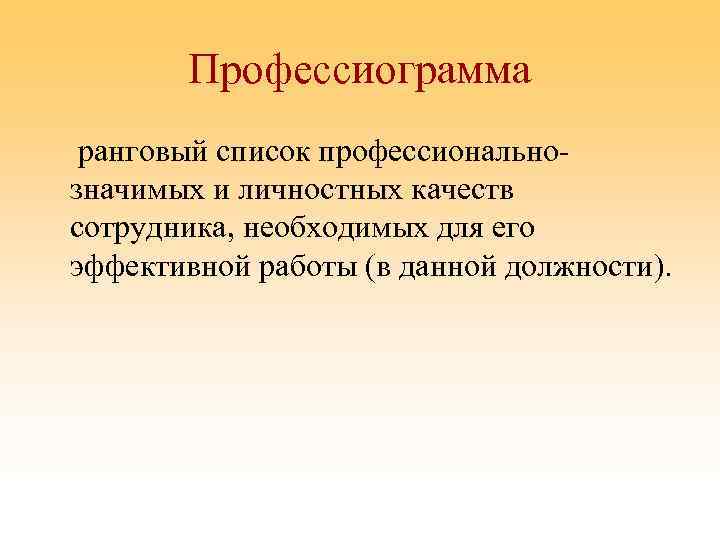 Профессиограмма

ранговый список профессионально-значимых и личностных качеств сотрудника, необходимых для его эффективной работы (в данной должности).